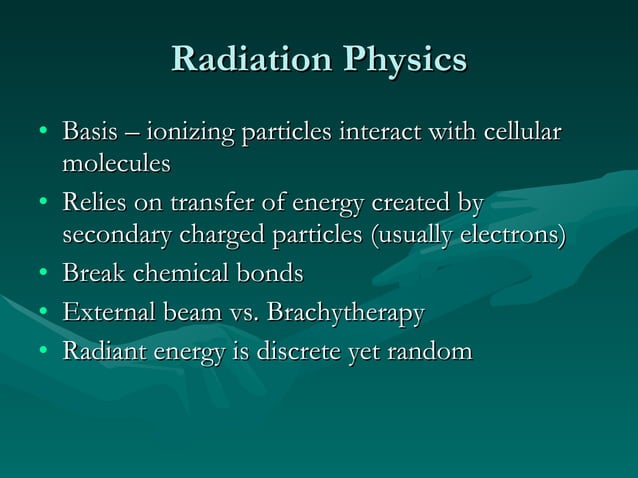 Radiation Physics

• Basis – ionizing particles interact with cellular molecules
• Relies on transfer of energy created by secondary charged particles (usually electrons)
• Break chemical bonds
• External beam vs. Brachytherapy
• Radiant energy is discrete yet random